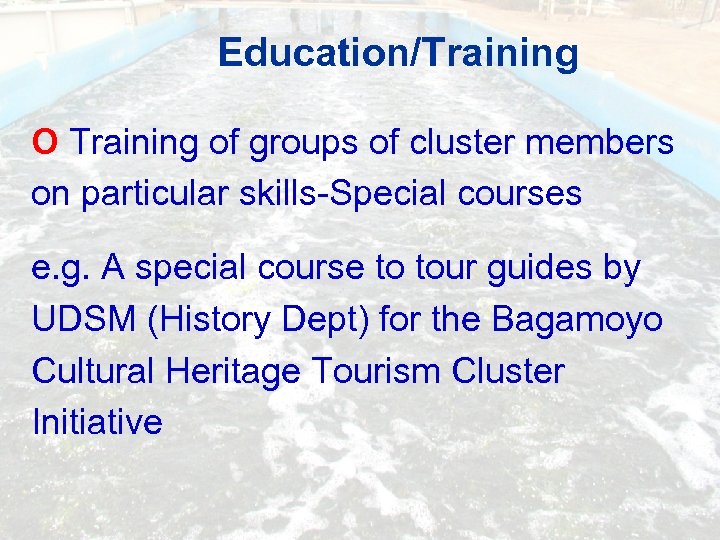 Education/Training

O Training of groups of cluster members on particular skills-Special courses

e.g. A special course to tour guides by UDSM (History Dept) for the Bagamoyo Cultural Heritage Tourism Cluster Initiative